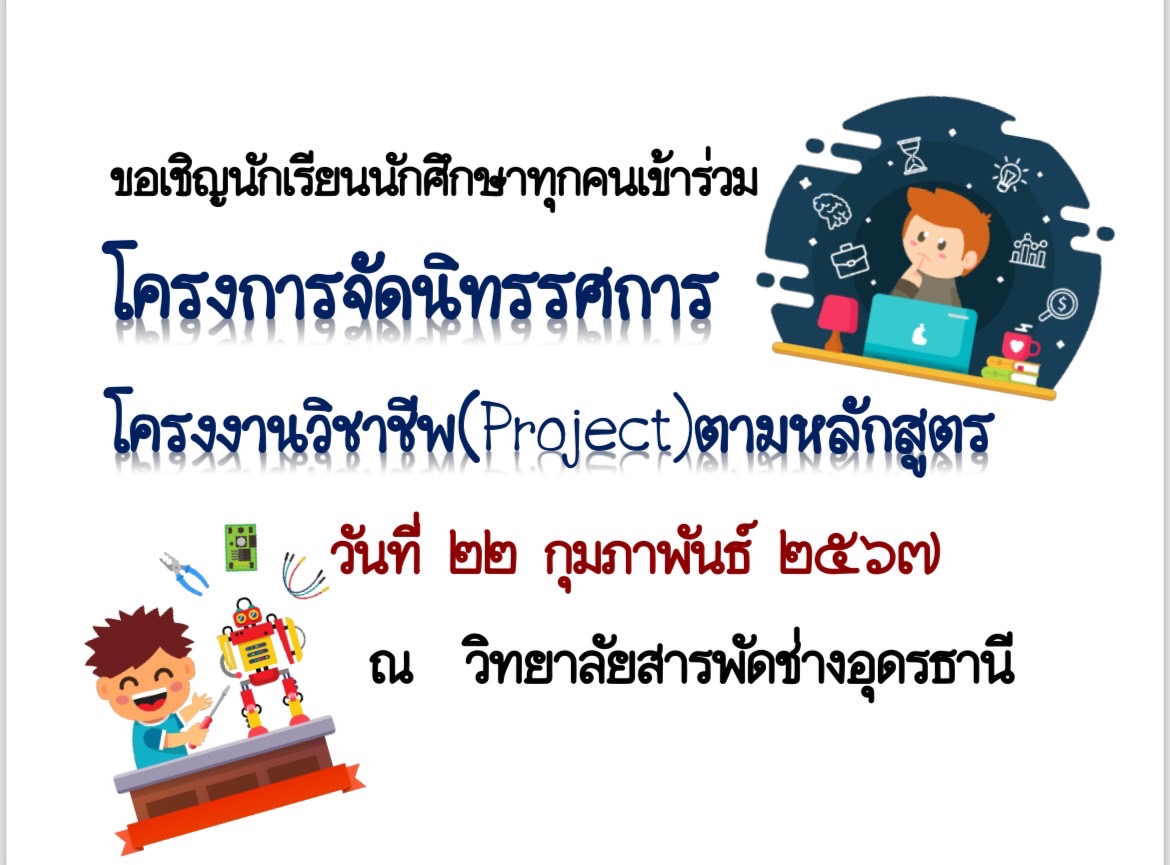 ขอเชิญนักเรียนนักศึกษาทุกคนเข้าร่วม

โครงการจัดนิทรรศการ

โครงงานวิชาชีพ(Project)ตามหลักสูตร

วันที่ ๒๒ กุมภาพันธ์ ๒๕๖๗

ณ วิทยาลัยสารพัดช่างอุดรธานี